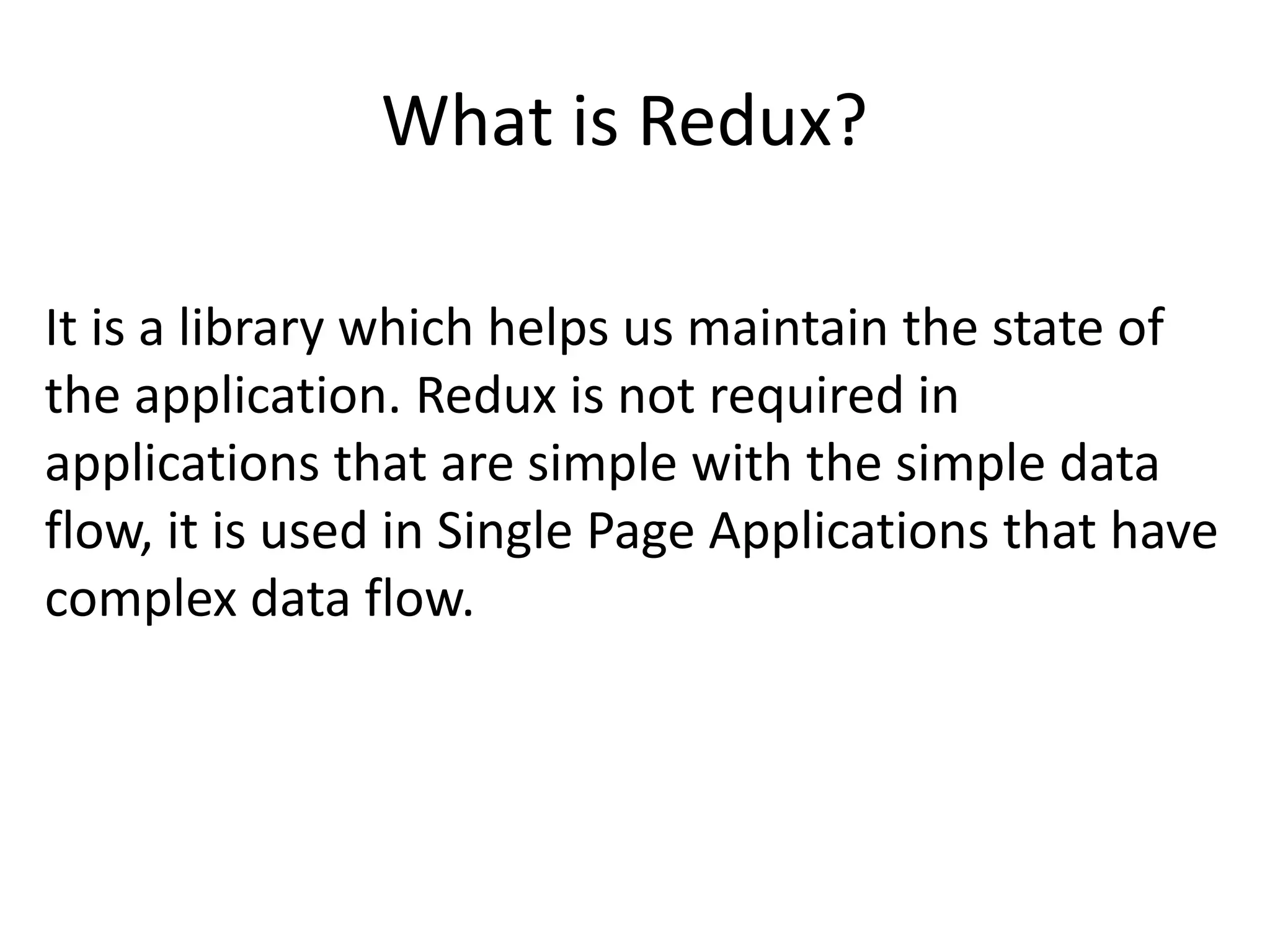 What is Redux?

It is a library which helps us maintain the state of the application. Redux is not required in applications that are simple with the simple data flow, it is used in Single Page Applications that have complex data flow.